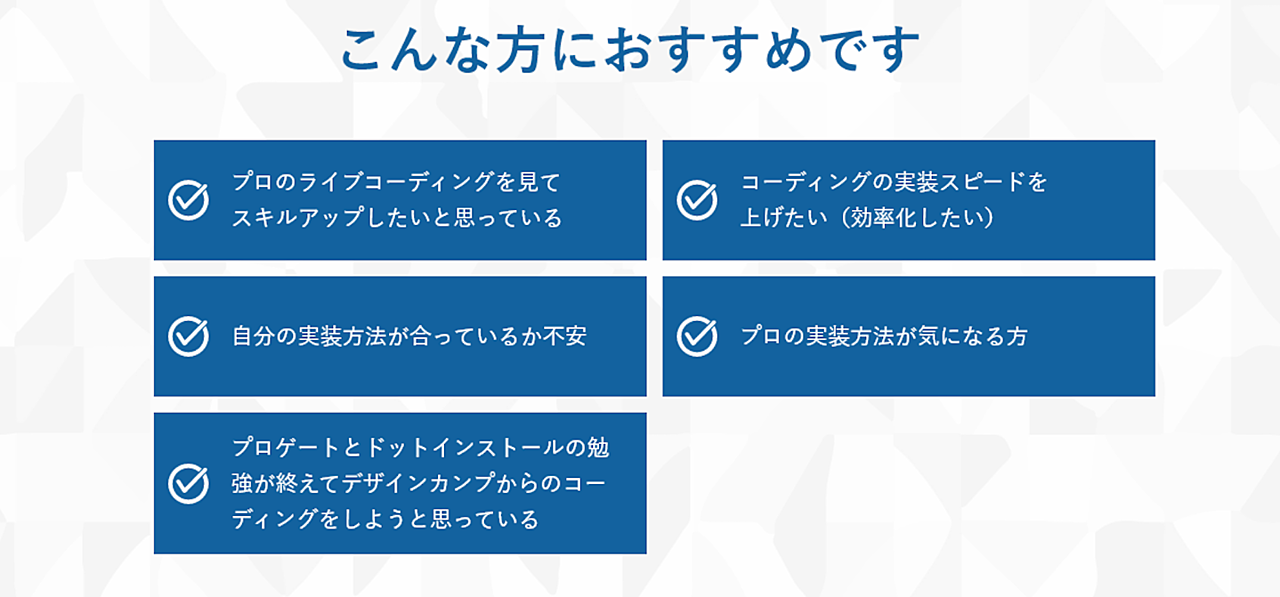 こんな方におすすめです

プロのライブコーディングを見てスキルアップしたいと思っている

コーディングの実装スピードを上げたい（効率化したい）

自分の実装方法が合っているか不安

プロの実装方法が気になる方

プロゲートとドットインストールの勉強が終えてデザインカンプからのコーディングをしようと思っている